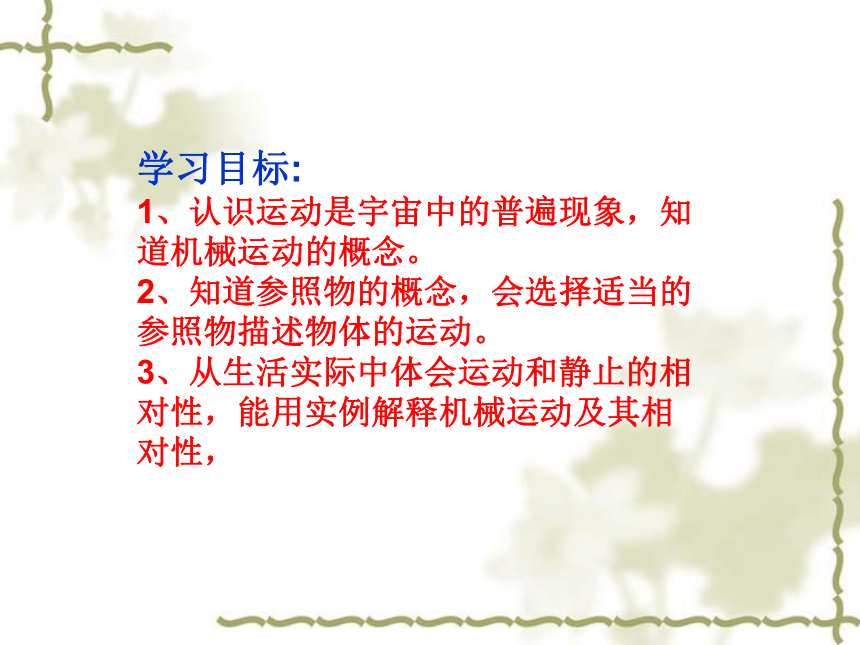 学习目标:
1、认识运动是宇宙中的普遍现象，知道机械运动的概念。
2、知道参照物的概念，会选择适当的参照物描述物体的运动。
3、从生活实际中体会运动和静止的相对性，能用实例解释机械运动及其相对性，